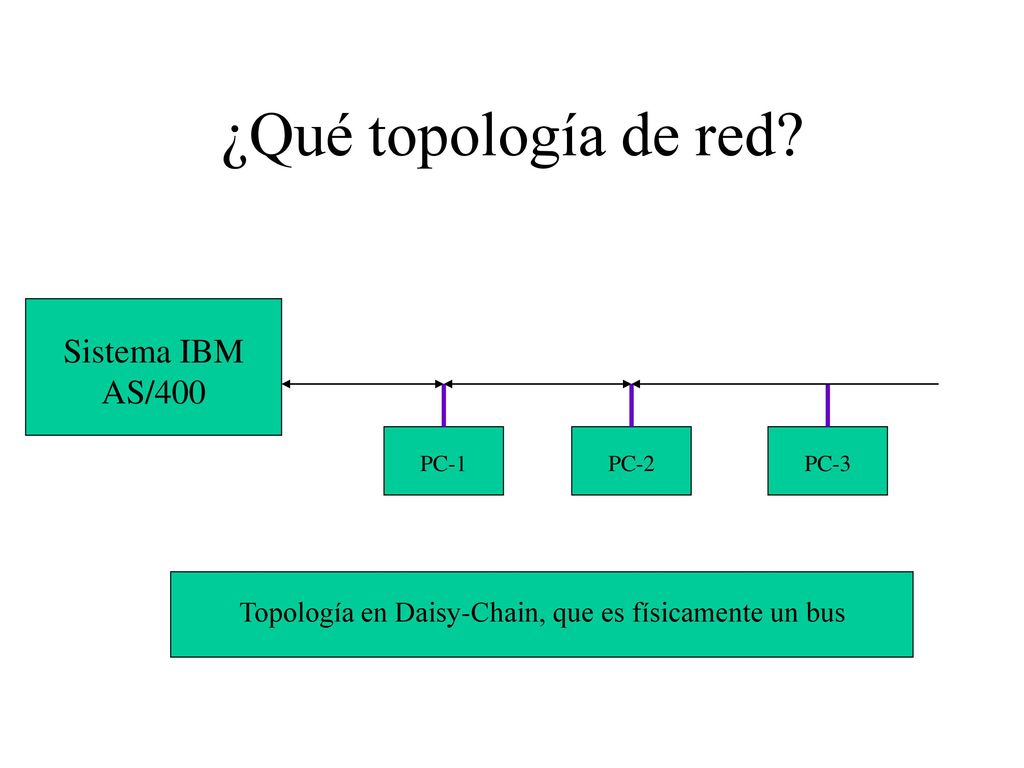 ¿Qué topología de red?

Sistema IBM AS/400

PC-1

PC-2

PC-3

Topología en Daisy-Chain, que es físicamente un bus